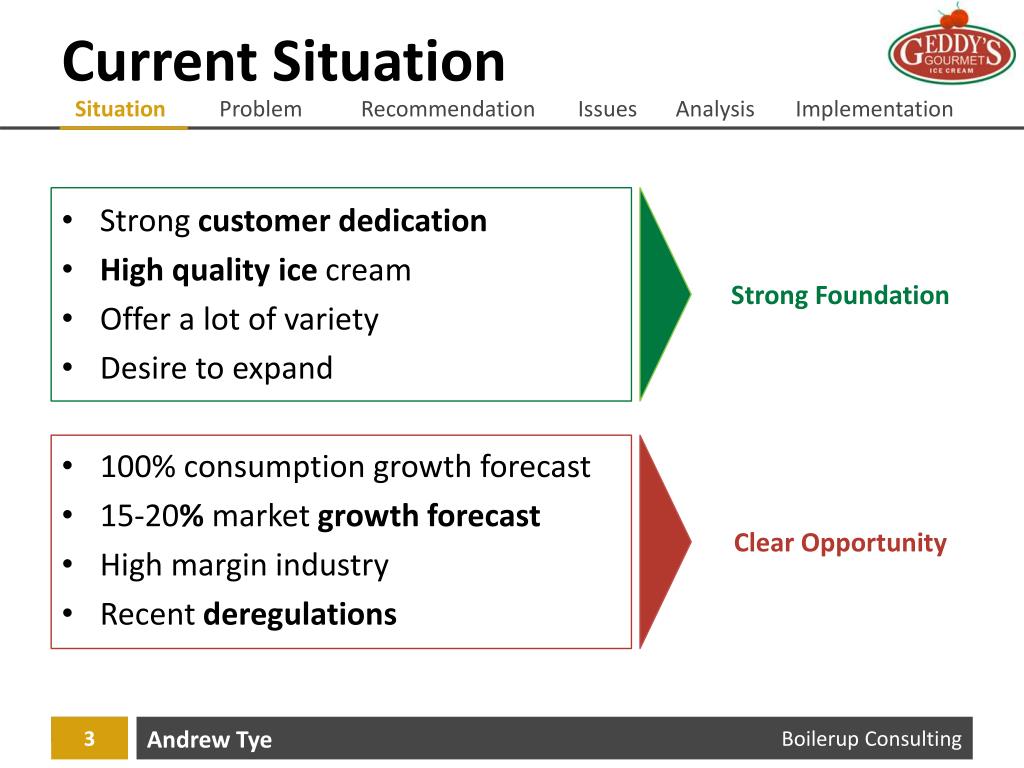 Current Situation

GEDDY'S GOURMET ICE CREAM

Situation Problem Recommendation Issues Analysis Implementation

• Strong customer dedication
• High quality ice cream
• Offer a lot of variety
• Desire to expand

Strong Foundation

• 100% consumption growth forecast
• 15-20% market growth forecast
• High margin industry
• Recent deregulations

Clear Opportunity

3

Andrew Tye

Boilerup Consulting